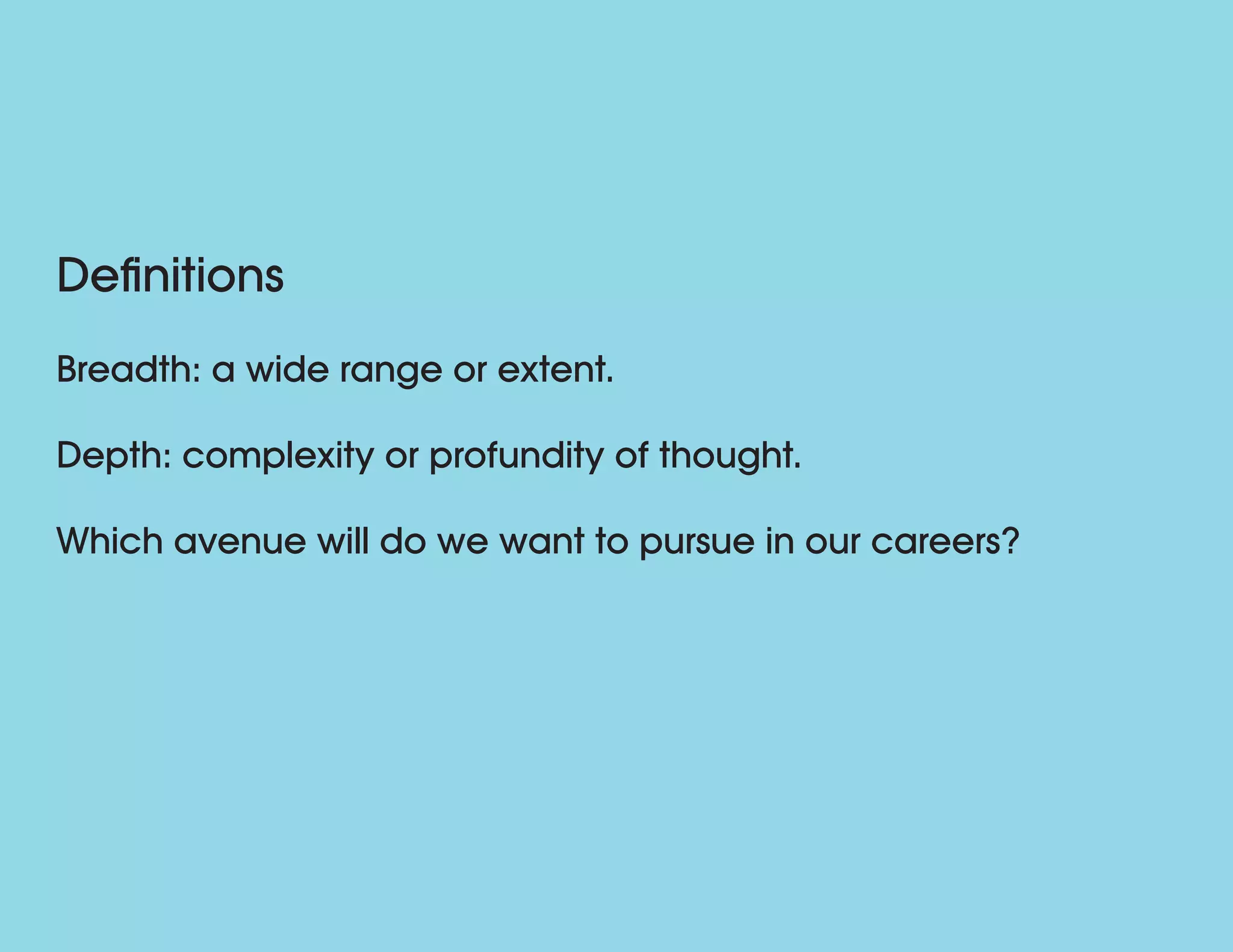 Definitions

Breadth: a wide range or extent.

Depth: complexity or profundity of thought.

Which avenue will do we want to pursue in our careers?